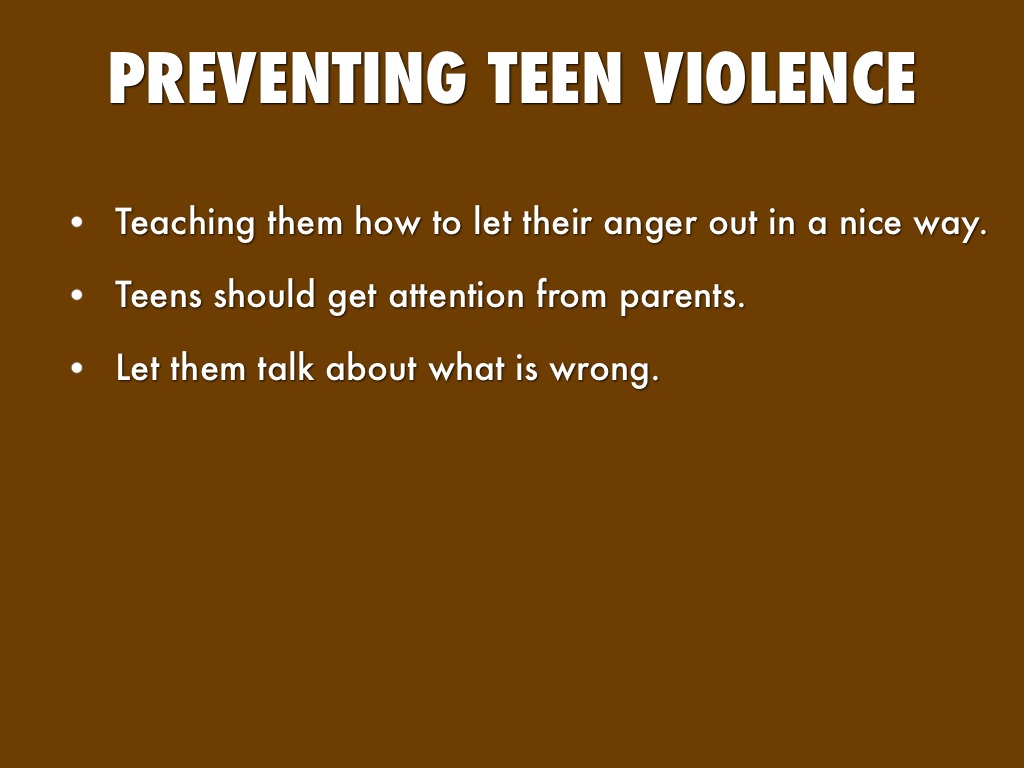 PREVENTING TEEN VIOLENCE

• Teaching them how to let their anger out in a nice way.

• Teens should get attention from parents.

• Let them talk about what is wrong.